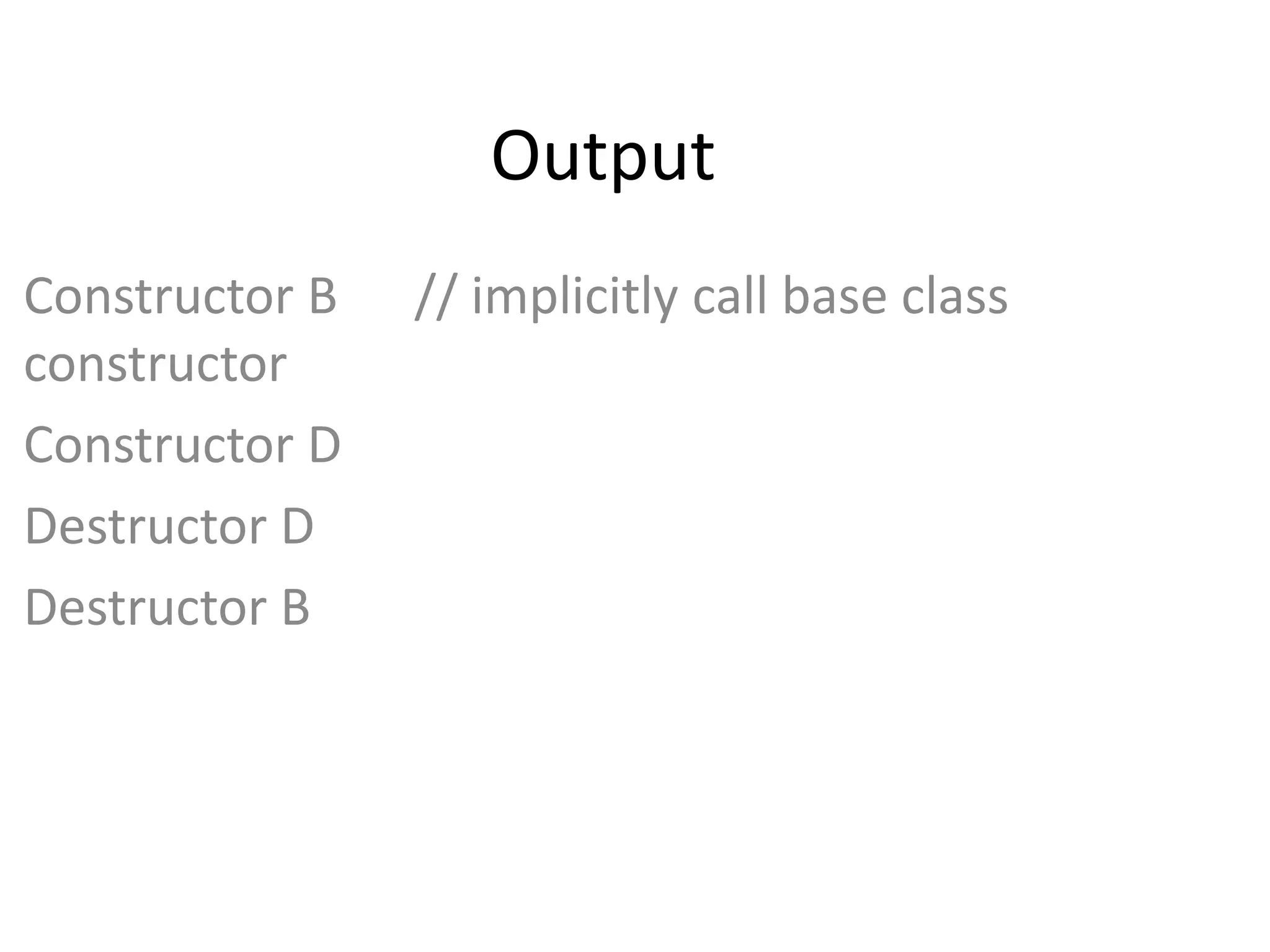 Output

Constructor B // implicitly call base class constructor

Constructor D

Destructor D

Destructor B